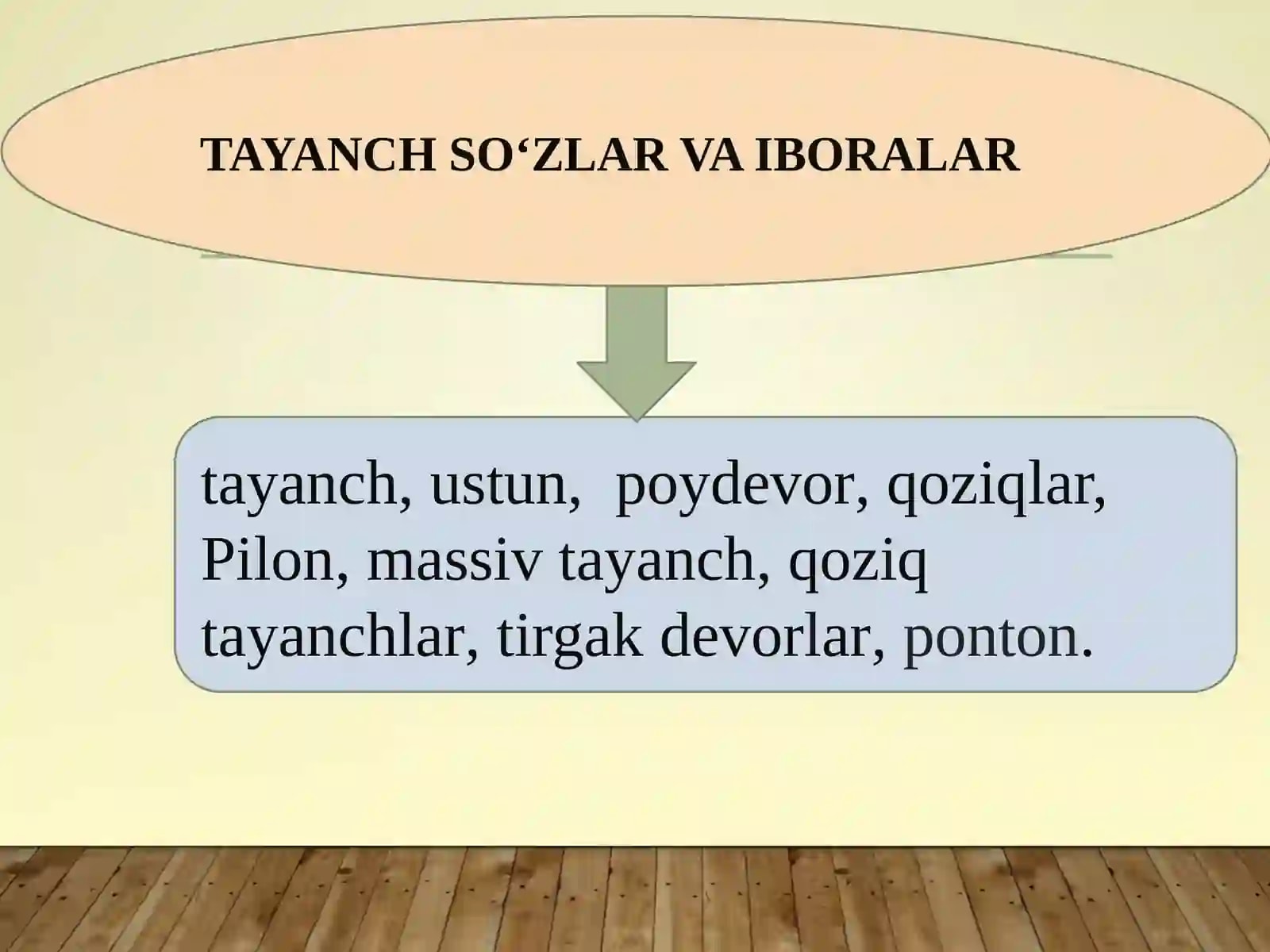 TAYANCH SO'ZLAR VA IBORALAR

tayanch, ustun,  poydevor, qoziqlar, Pilon, massiv tayanch, qoziq tayanchlar, tirgak devorlar, ponton.